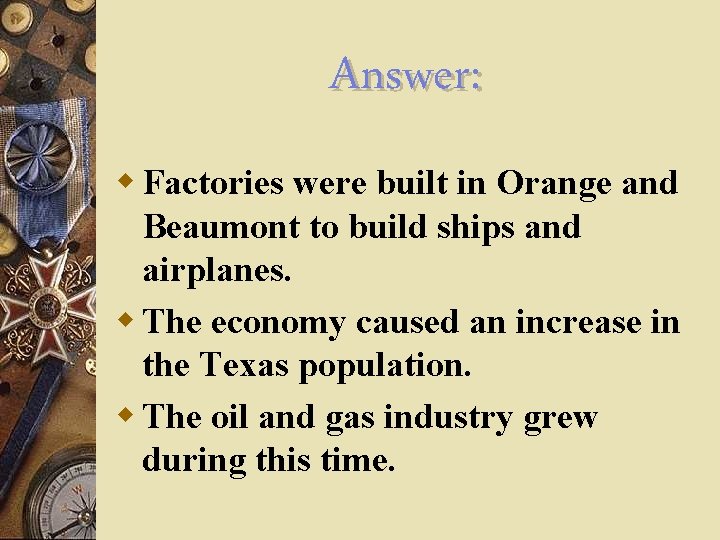 Answer:

Factories were built in Orange and Beaumont to build ships and airplanes.

The economy caused an increase in the Texas population.

The oil and gas industry grew during this time.